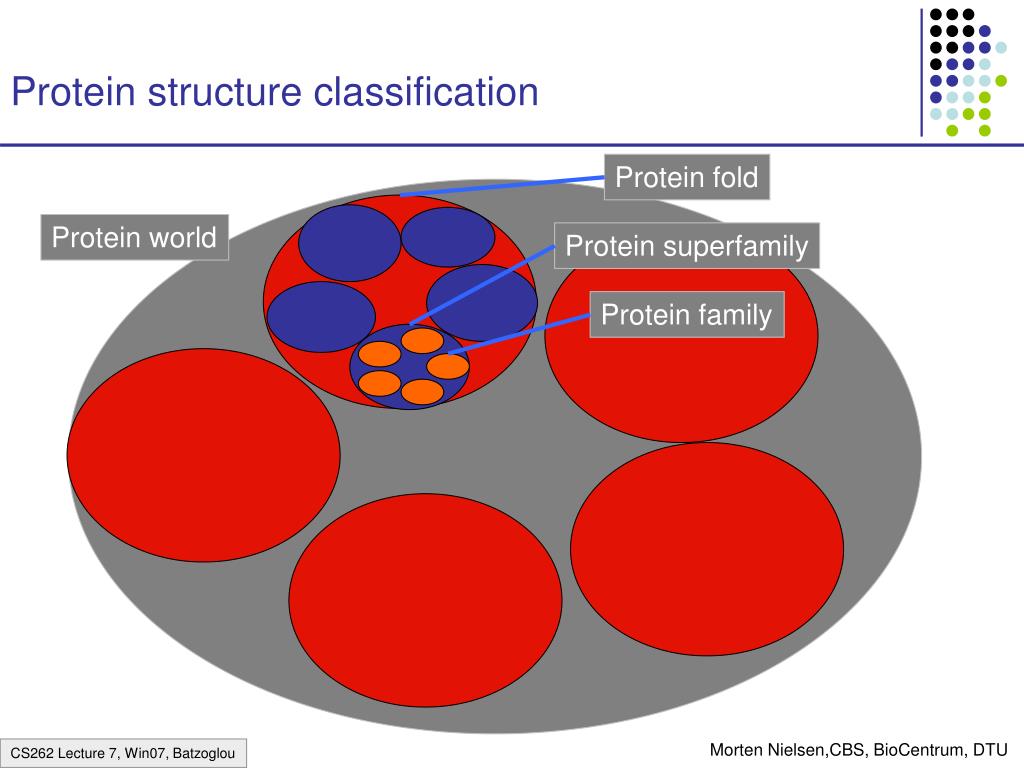 Protein structure classification

Protein fold

Protein world

Protein superfamily

Protein family

CS262 Lecture 7, Win07, Batzoglou

Morten Nielsen,CBS, BioCentrum, DTU